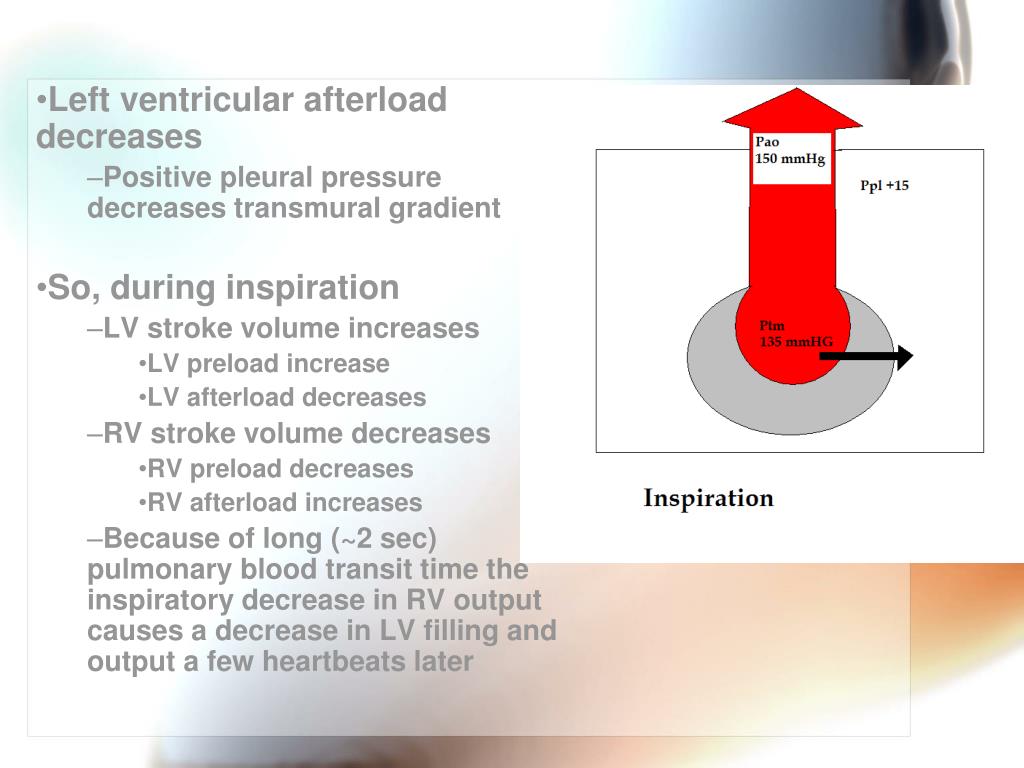 •Left ventricular afterload decreases

–Positive pleural pressure decreases transmural gradient

•So, during inspiration

–LV stroke volume increases

•LV preload increase

•LV afterload decreases

–RV stroke volume decreases

•RV preload decreases

•RV afterload increases

–Because of long (~2 sec) pulmonary blood transit time the inspiratory decrease in RV output causes a decrease in LV filling and output a few heartbeats later

Pao
150 mmHg

Ppl +15

Ptm
135 mmHG

Inspiration